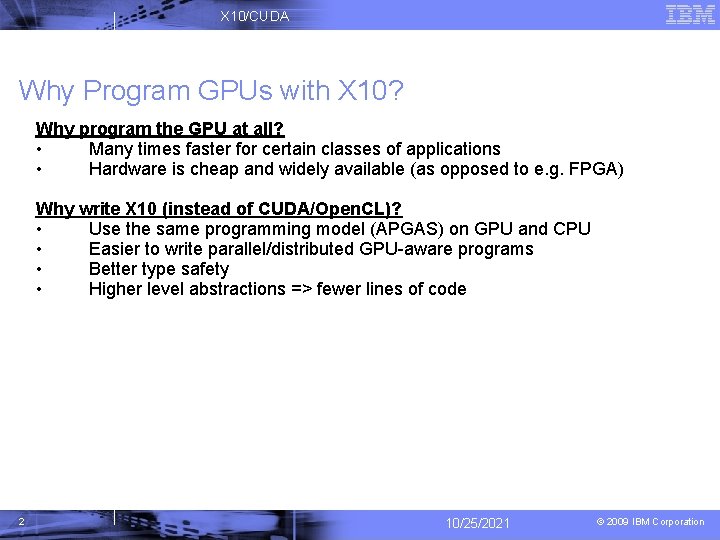 X10/CUDA

IBM

Why Program GPUs with X10?

Why program the GPU at all?
• Many times faster for certain classes of applications
• Hardware is cheap and widely available (as opposed to e.g. FPGA)

Why write X10 (instead of CUDA/OpenCL)?
• Use the same programming model (APGAS) on GPU and CPU
• Easier to write parallel/distributed GPU-aware programs
• Better type safety
• Higher level abstractions => fewer lines of code

2

10/25/2021

© 2009 IBM Corporation